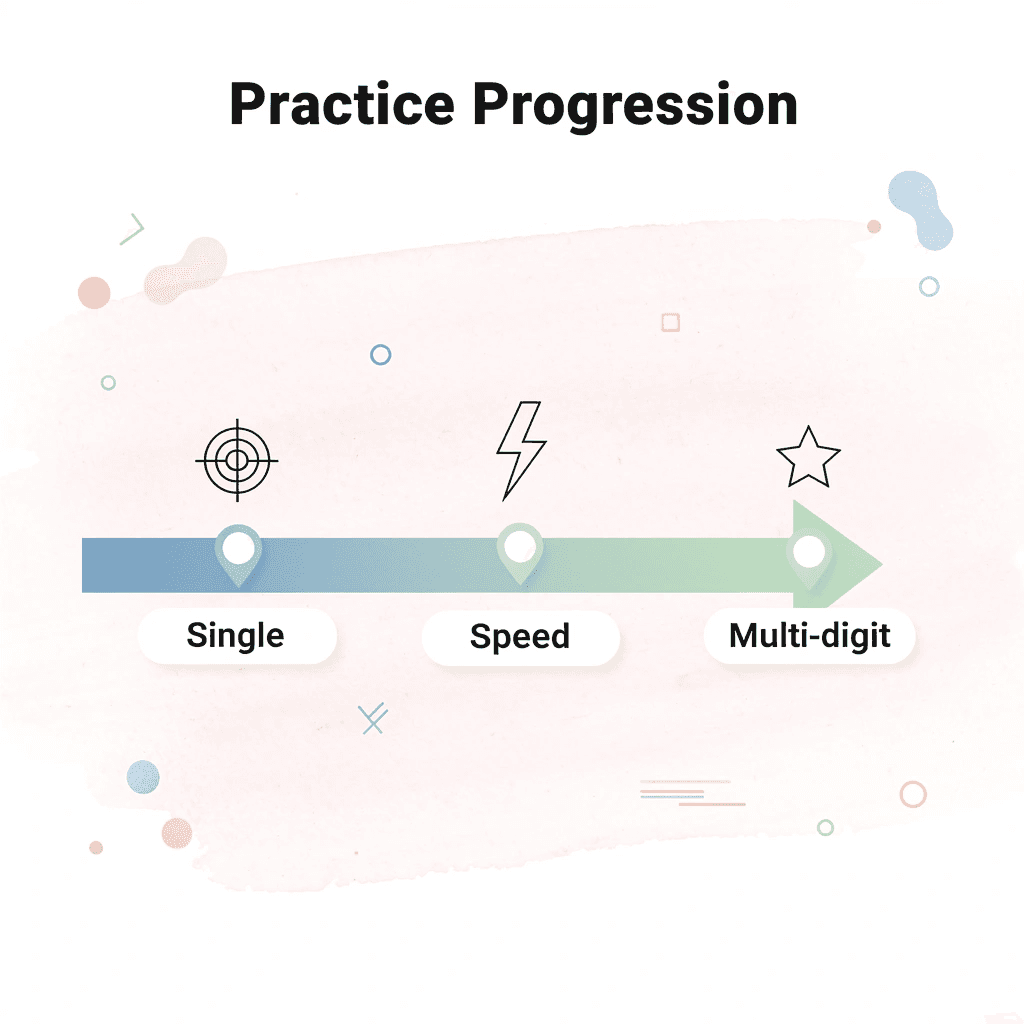 Practice Progression

Single

Speed

Multi-digit